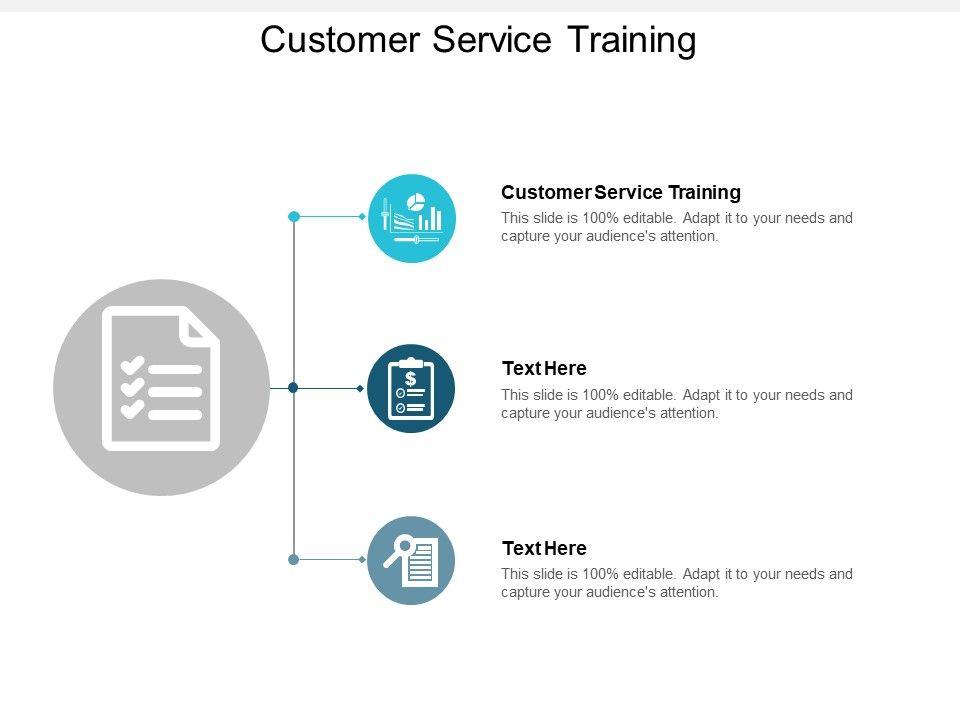 Customer Service Training

Customer Service Training
This slide is 100% editable. Adapt it to your needs and capture your audience's attention.

Text Here
This slide is 100% editable. Adapt it to your needs and capture your audience's attention.

Text Here
This slide is 100% editable. Adapt it to your needs and capture your audience's attention.